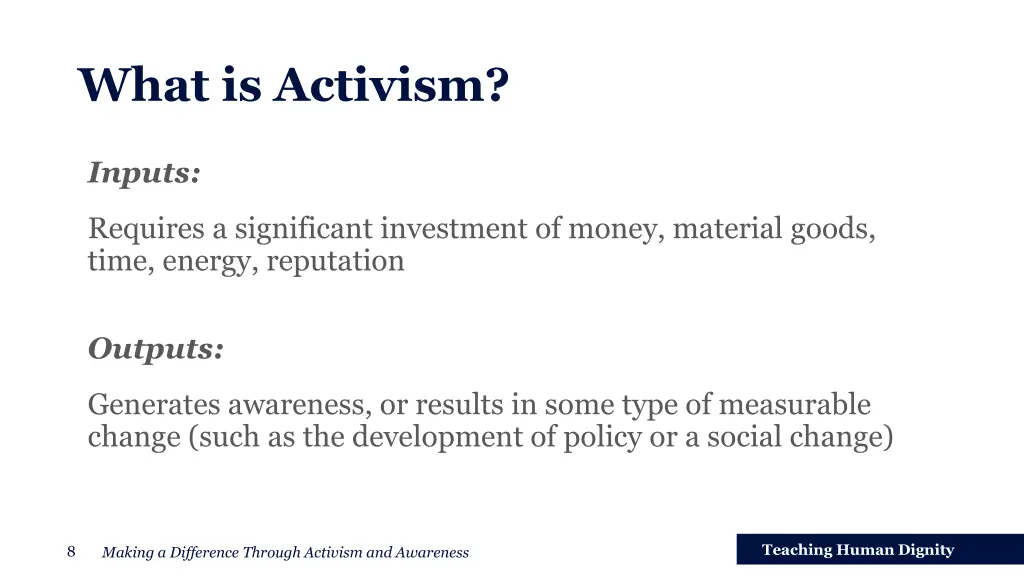 What is Activism?

Inputs:

Requires a significant investment of money, material goods, time, energy, reputation

Outputs:

Generates awareness, or results in some type of measurable change (such as the development of policy or a social change)

8 Making a Difference Through Activism and Awareness

Teaching Human Dignity